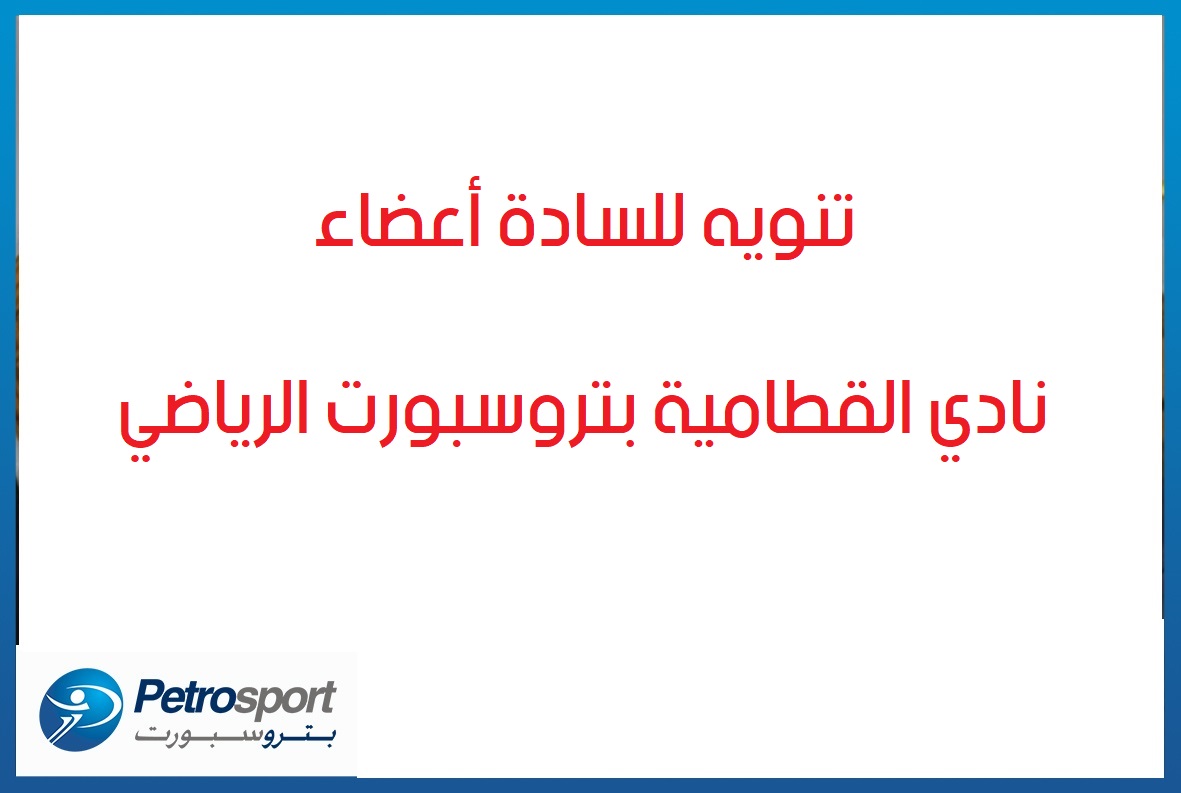 تنويه للسادة أعضاء

نادي القطامية بتروسبورت الرياضي

Petrosport
بتروسبورت